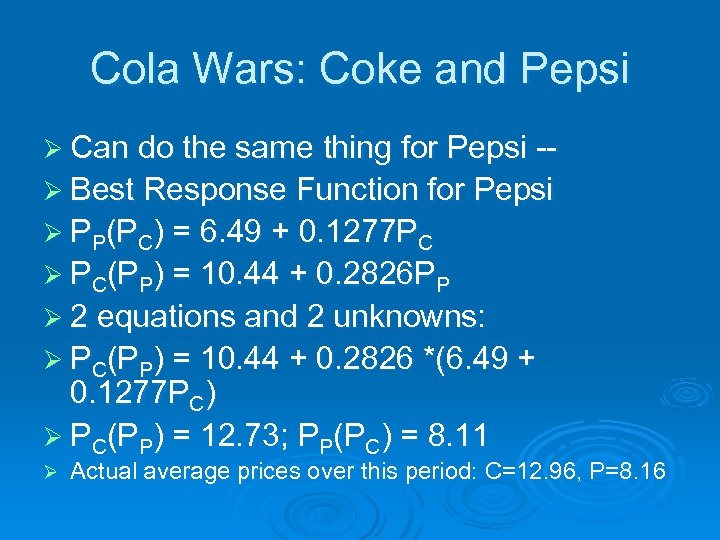 Cola Wars: Coke and Pepsi

➢ Can do the same thing for Pepsi --
➢ Best Response Function for Pepsi
➢ $P_P(P_C) = 6.49 + 0.1277P_C$
➢ $P_C(P_P) = 10.44 + 0.2826P_P$
➢ 2 equations and 2 unknowns:
➢ $P_C(P_P) = 10.44 + 0.2826 *(6.49 + 0.1277P_C)$
➢ $P_C(P_P) = 12.73$; $P_P(P_C) = 8.11$
➢ Actual average prices over this period: C=12.96, P=8.16